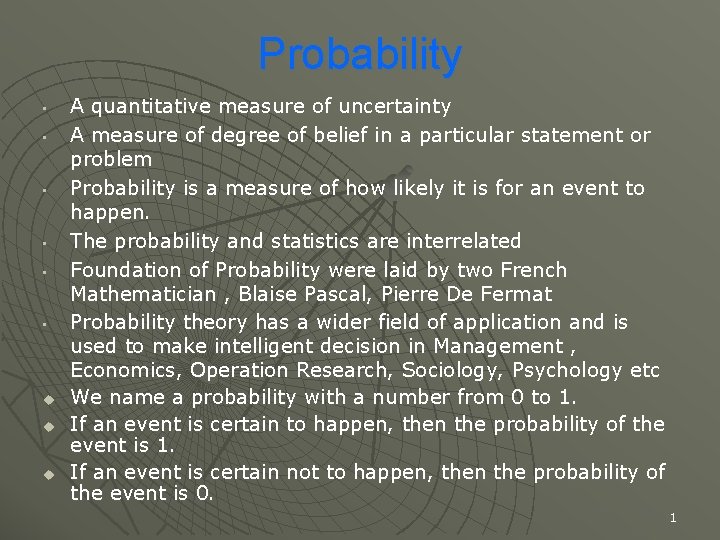 Probability

- A quantitative measure of uncertainty
- A measure of degree of belief in a particular statement or problem
- Probability is a measure of how likely it is for an event to happen.
- The probability and statistics are interrelated
- Foundation of Probability were laid by two French Mathematician , Blaise Pascal, Pierre De Fermat
- Probability theory has a wider field of application and is used to make intelligent decision in Management , Economics, Operation Research, Sociology, Psychology etc
- We name a probability with a number from 0 to 1.
- If an event is certain to happen, then the probability of the event is 1.
- If an event is certain not to happen, then the probability of the event is 0.

1